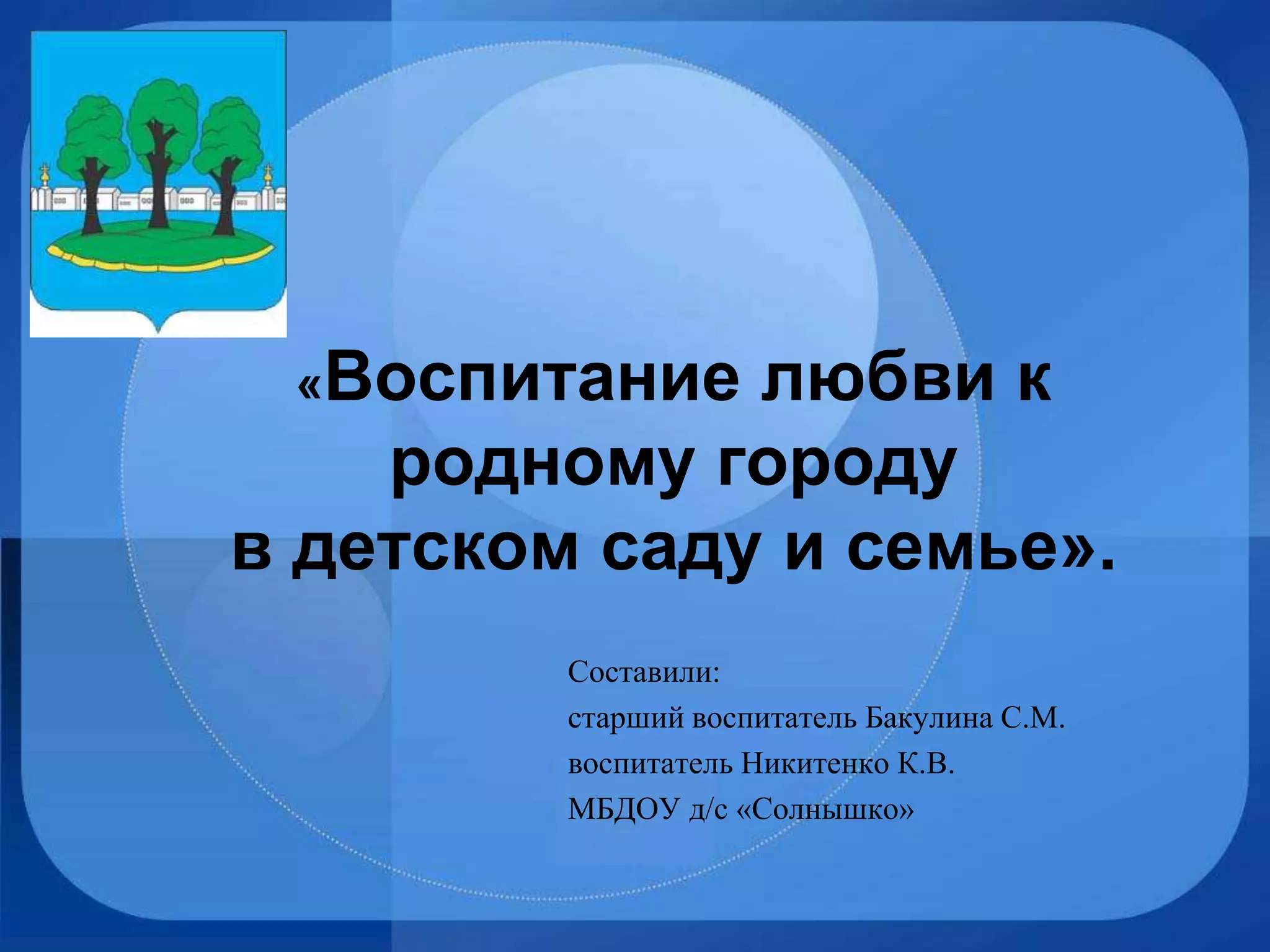 «Воспитание любви к родному городу
в детском саду и семье».

Составили:
старший воспитатель Бакулина С.М.
воспитатель Никитенко К.В.
МБДОУ д/с «Солнышко»